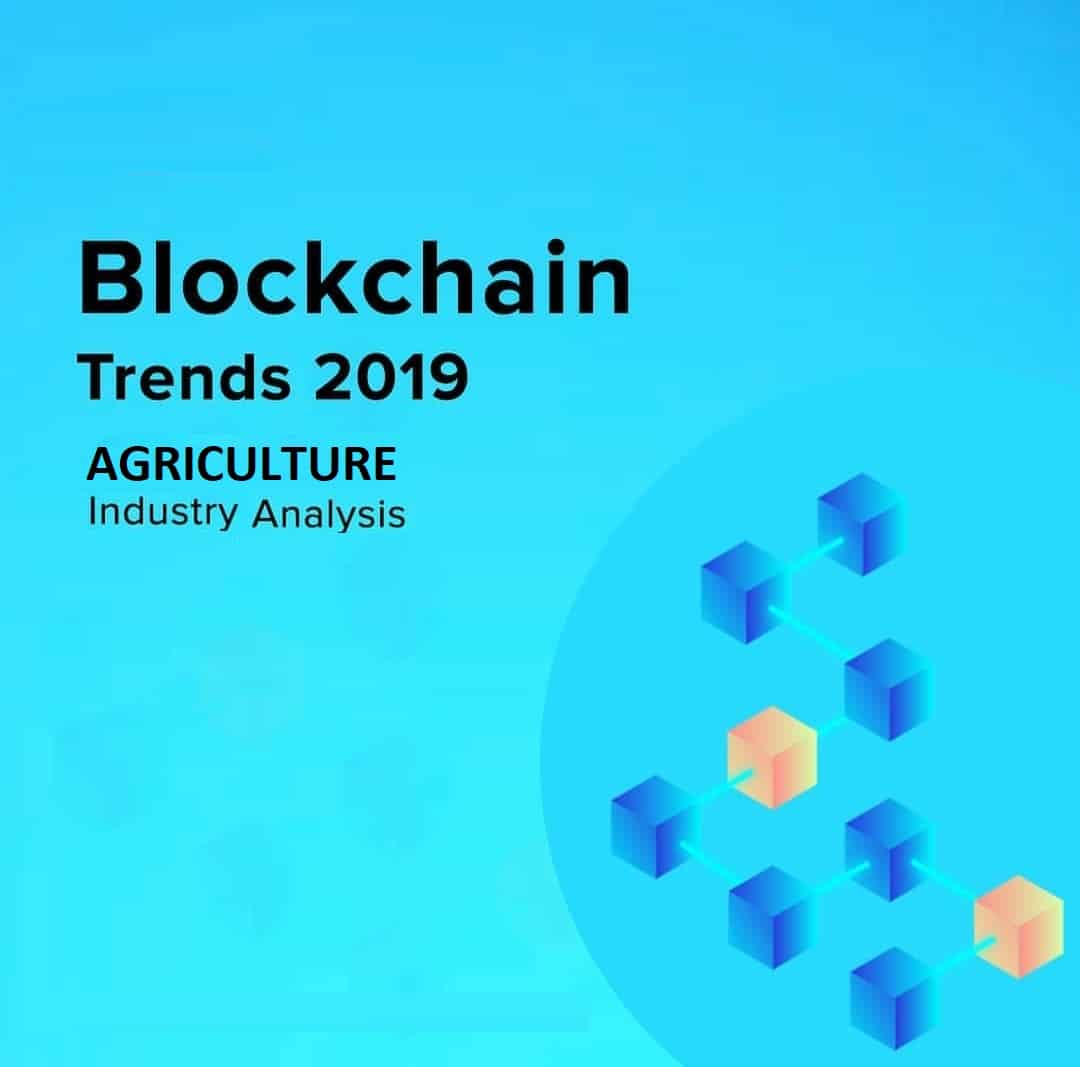 Blockchain
Trends 2019
AGRICULTURE
Industry Analysis